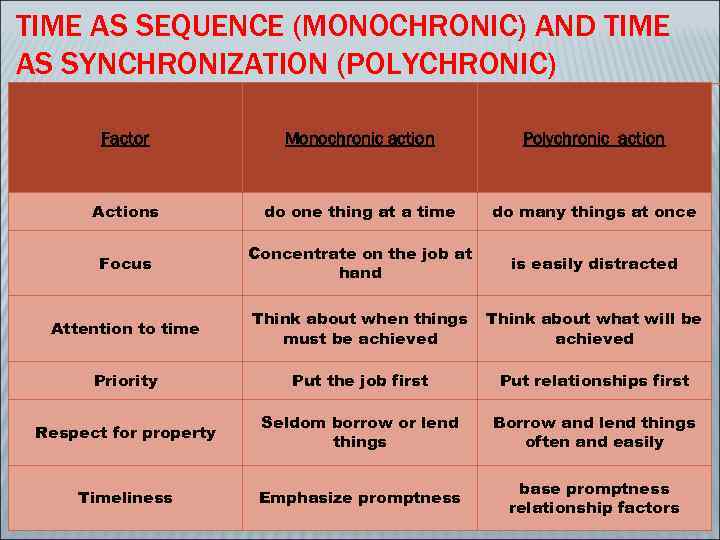 TIME AS SEQUENCE (MONOCHRONIC) AND TIME AS SYNCHRONIZATION (POLYCHRONIC)

| Factor | Monochronic action | Polychronic action |
|---|---|---|
| Actions | do one thing at a time | do many things at once |
| Focus | Concentrate on the job at hand | is easily distracted |
| Attention to time | Think about when things must be achieved | Think about what will be achieved |
| Priority | Put the job first | Put relationships first |
| Respect for property | Seldom borrow or lend things | Borrow and lend things often and easily |
| Timeliness | Emphasize promptness | base promptness relationship factors |